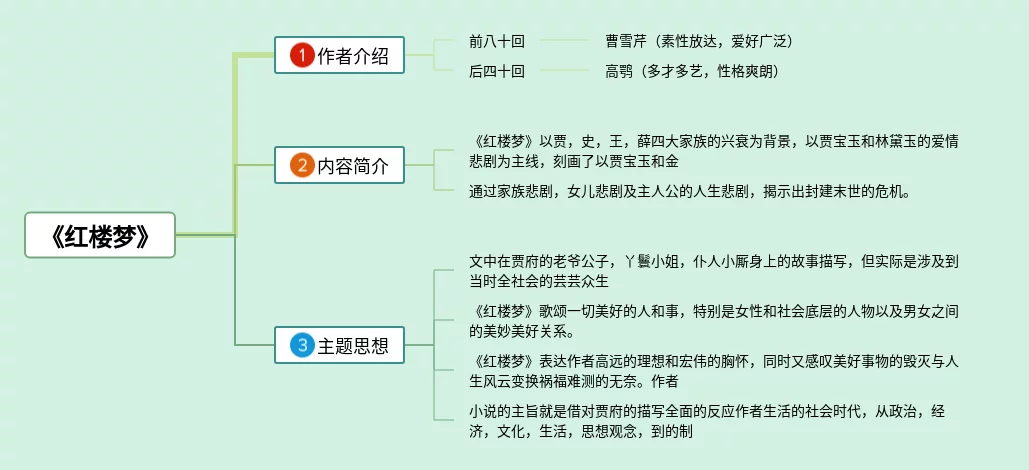 《红楼梦》

1 作者介绍

前八十回　曹雪芹（素性放达，爱好广泛）

后四十回　高鹗（多才多艺，性格爽朗）

2 内容简介

《红楼梦》以贾，史，王，薛四大家族的兴衰为背景，以贾宝玉和林黛玉的爱情悲剧为主线，刻画了以贾宝玉和金

通过家族悲剧，女儿悲剧及主人公的人生悲剧，揭示出封建末世的危机。

3 主题思想

文中在贾府的老爷公子，丫鬟小姐，仆人小厮身上的故事描写，但实际是涉及到当时全社会的芸芸众生

《红楼梦》歌颂一切美好的人和事，特别是女性和社会底层的人物以及男女之间的美妙美好关系。

《红楼梦》表达作者高远的理想和宏伟的胸怀，同时又感叹美好事物的毁灭与人生风云变换祸福难测的无奈。作者

小说的主旨就是借对贾府的描写全面的反应作者生活的社会时代，从政治，经济，文化，生活，思想观念，到的制